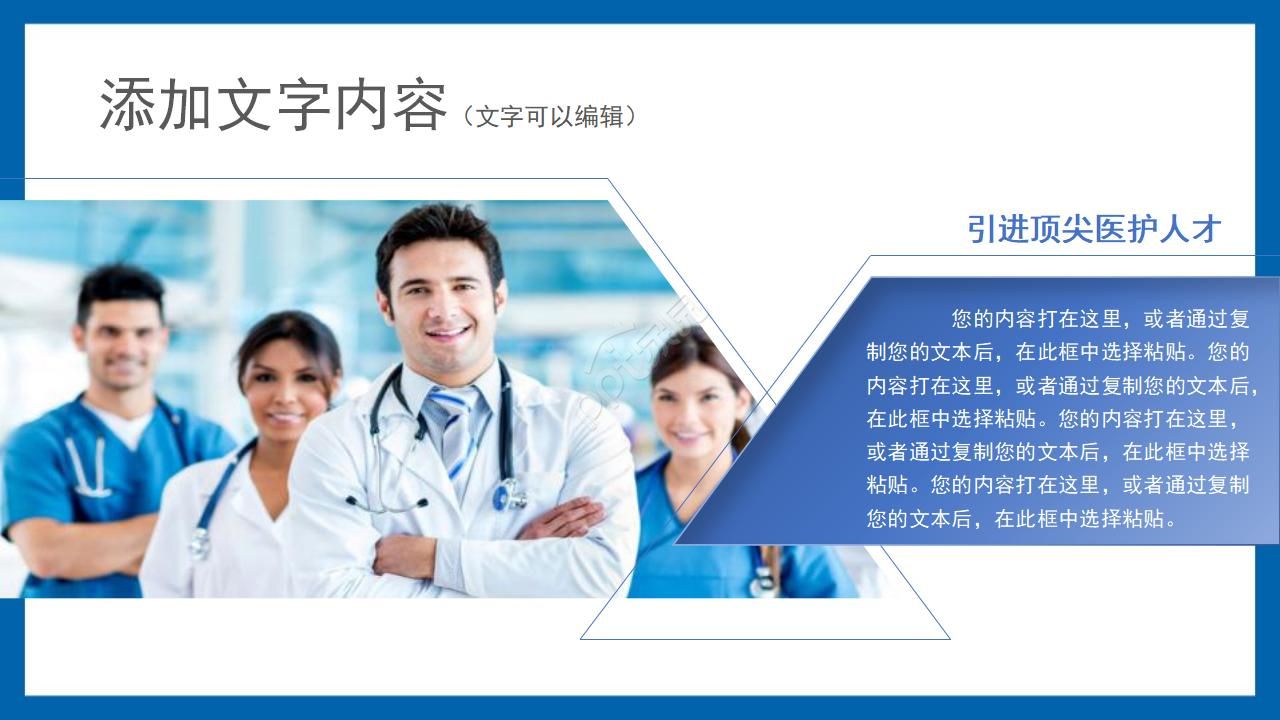 添加文字内容（文字可以编辑）

引进顶尖医护人才

您的内容打在这里，或者通过复制您的文本后，在此框中选择粘贴。您的内容打在这里，或者通过复制您的文本后，在此框中选择粘贴。您的内容打在这里，或者通过复制您的文本后，在此框中选择粘贴。您的内容打在这里，或者通过复制您的文本后，在此框中选择粘贴。